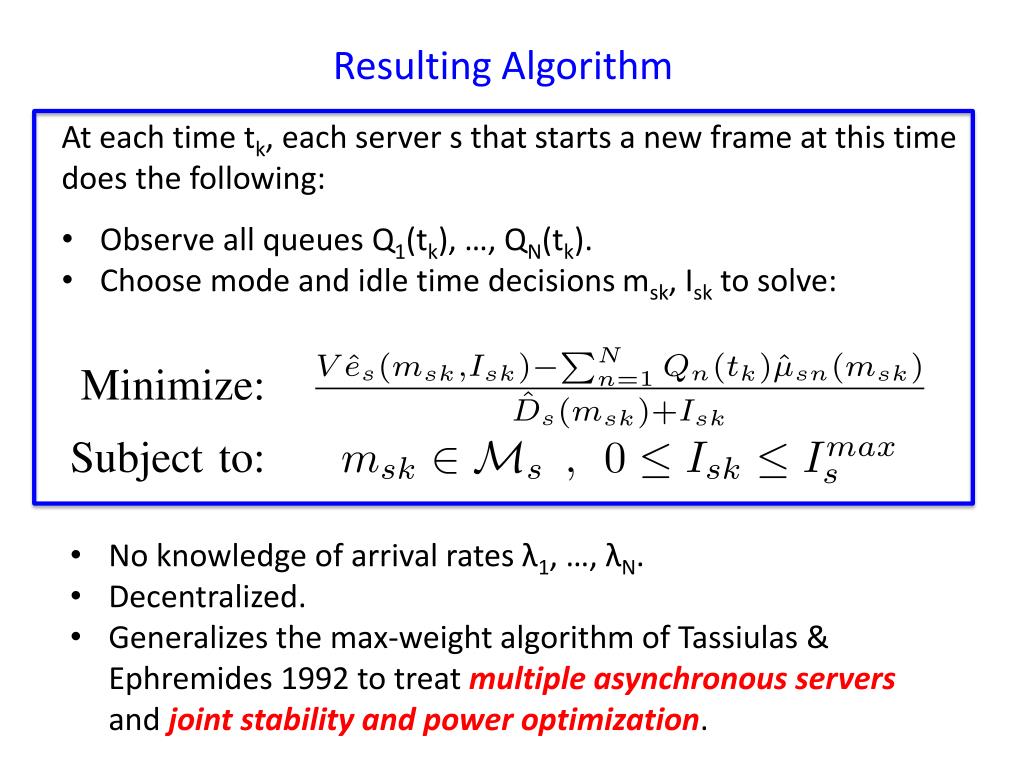 Resulting Algorithm

At each time $t_k$, each server s that starts a new frame at this time does the following:

• Observe all queues $Q_1(t_k)$, …, $Q_N(t_k)$.
• Choose mode and idle time decisions $m_{sk}$, $I_{sk}$ to solve:

Minimize: $\frac{V\hat{e}_s(m_{sk},I_{sk})-\sum_{n=1}^{N}Q_n(t_k)\hat{\mu}_{sn}(m_{sk})}{\hat{D}_s(m_{sk})+I_{sk}}$

Subject to: $m_{sk} \in \mathcal{M}_s$ , $0 \leq I_{sk} \leq I_s^{max}$

• No knowledge of arrival rates $\lambda_1$, …, $\lambda_N$.
• Decentralized.
• Generalizes the max-weight algorithm of Tassiulas & Ephremides 1992 to treat multiple asynchronous servers and joint stability and power optimization.